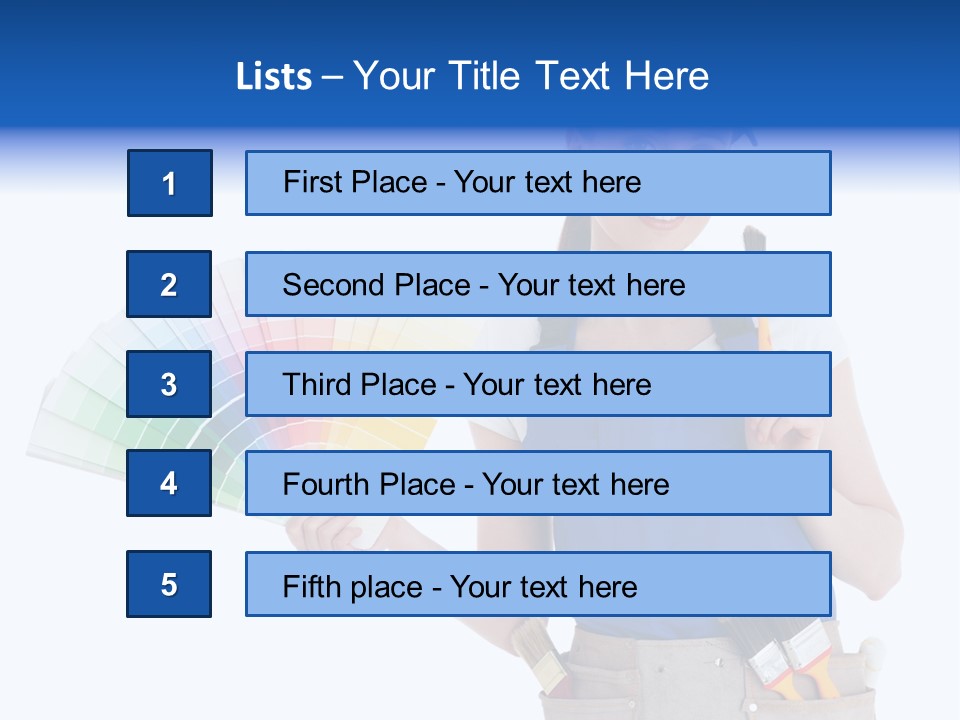 Lists – Your Title Text Here

1

First Place - Your text here

2

Second Place - Your text here

3

Third Place - Your text here

4

Fourth Place - Your text here

5

Fifth place - Your text here